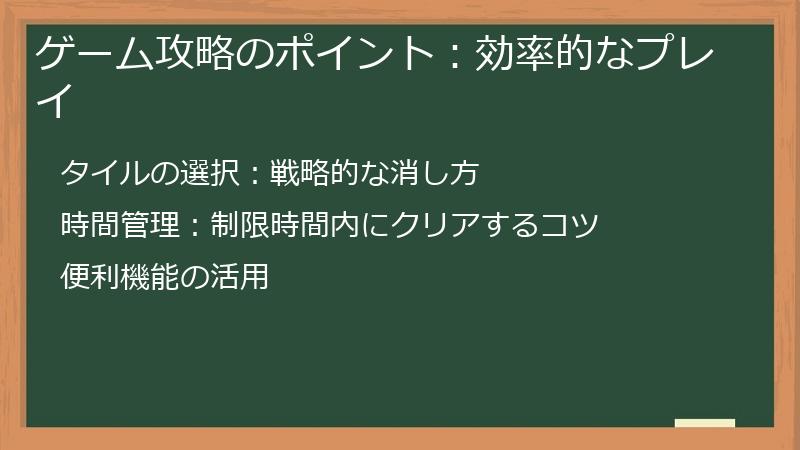 ゲーム攻略のポイント：効率的なプレイ

タイルの選択：戦略的な消し方

時間管理：制限時間内にクリアするコツ

便利機能の活用